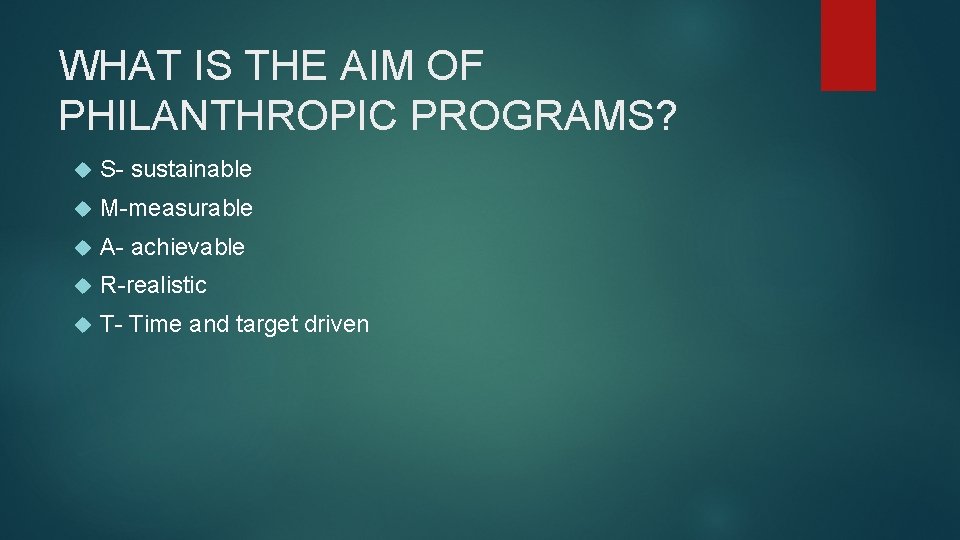 WHAT IS THE AIM OF PHILANTHROPIC PROGRAMS?

S- sustainable

M-measurable

A- achievable

R-realistic

T- Time and target driven